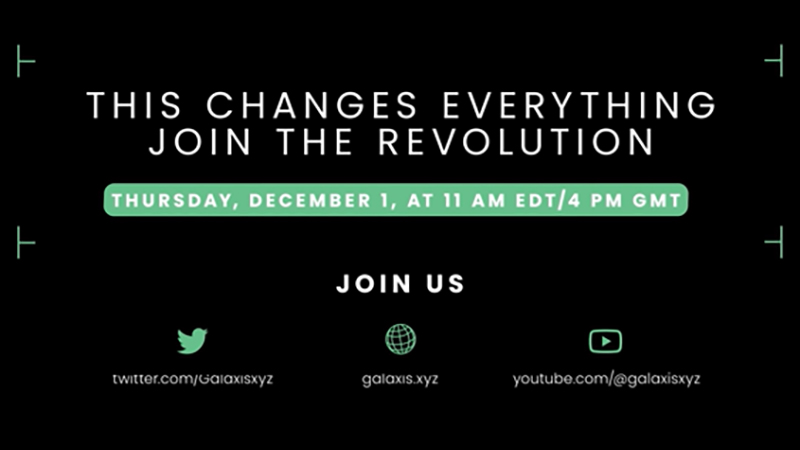 THIS CHANGES EVERYTHING
JOIN THE REVOLUTION

THURSDAY, DECEMBER 1, AT 11 AM EDT/4 PM GMT

JOIN US

twitter.com/Galaxisxyz

galaxis.xyz

youtube.com/@galaxisxyz